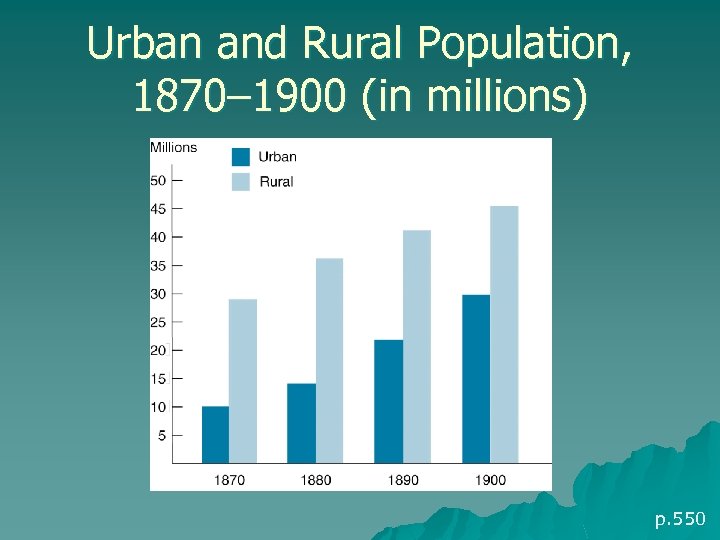 Urban and Rural Population, 1870–1900 (in millions)

Millions

Urban

Rural

50
45
40
35
30
25
20
15
10
5

1870
1880
1890
1900

p.550